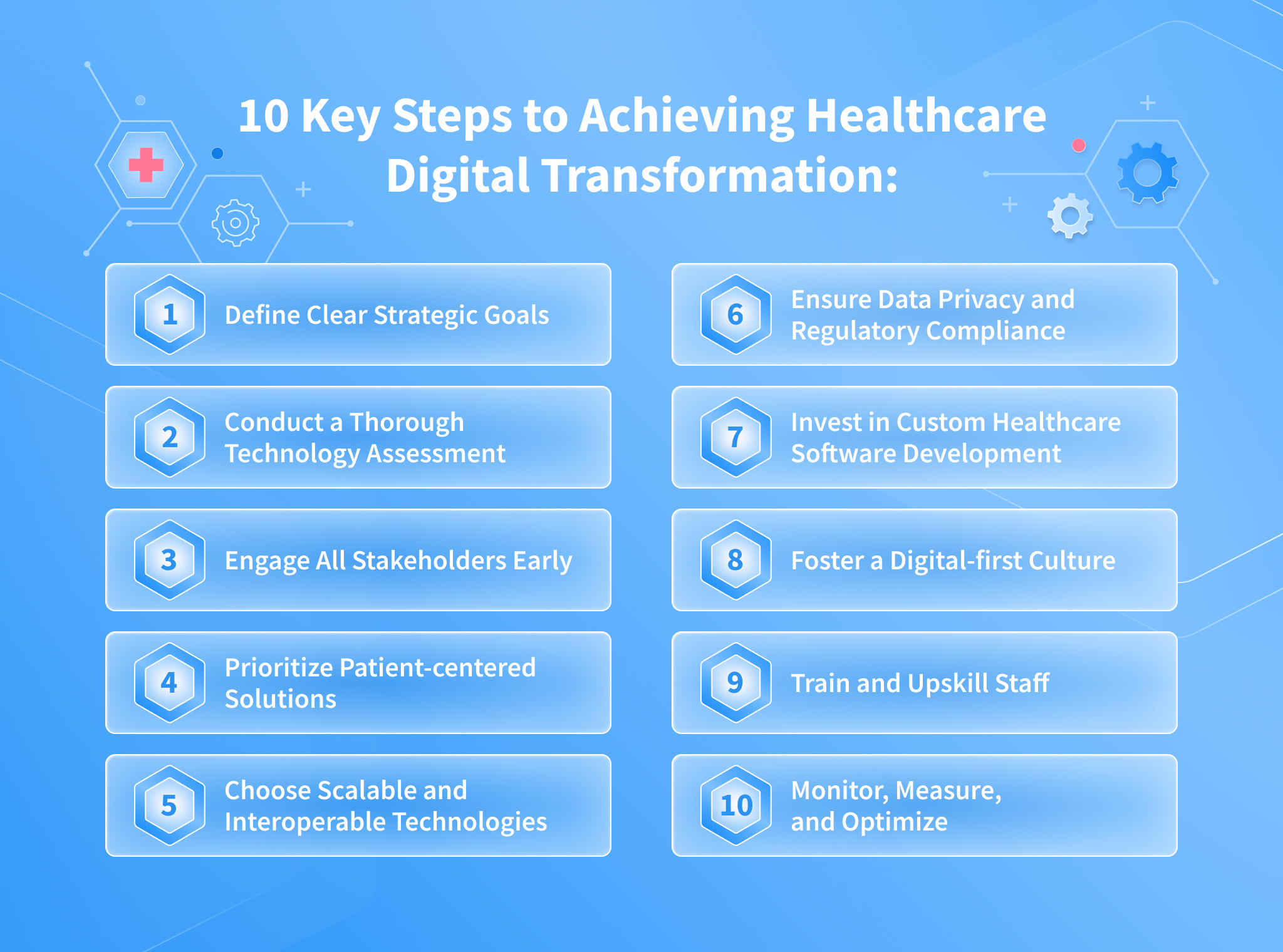 10 Key Steps to Achieving Healthcare Digital Transformation:

1 Define Clear Strategic Goals

2 Conduct a Thorough Technology Assessment

3 Engage All Stakeholders Early

4 Prioritize Patient-centered Solutions

5 Choose Scalable and Interoperable Technologies

6 Ensure Data Privacy and Regulatory Compliance

7 Invest in Custom Healthcare Software Development

8 Foster a Digital-first Culture

9 Train and Upskill Staff

10 Monitor, Measure, and Optimize